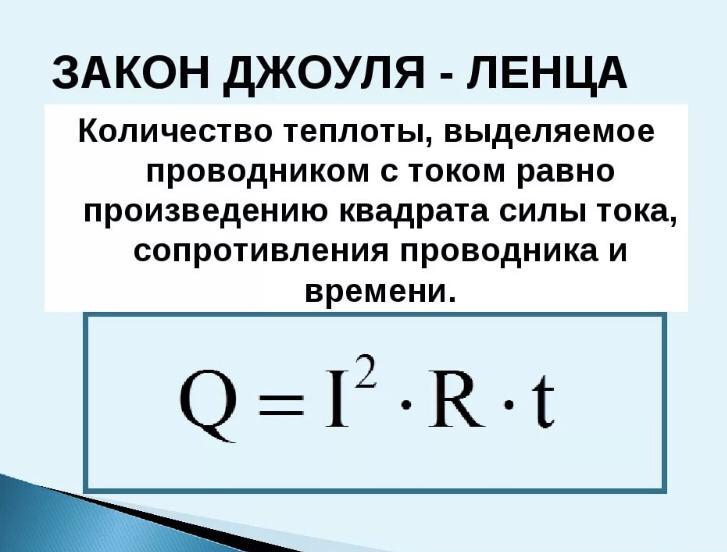 ЗАКОН ДЖОУЛЯ - ЛЕНЦА

Количество теплоты, выделяемое проводником с током равно произведению квадрата силы тока, сопротивления проводника и времени.

$Q = I^2 \cdot R \cdot t$